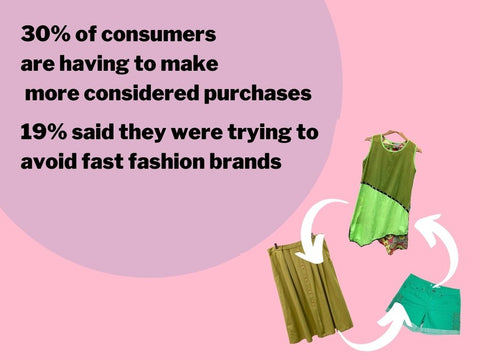 30% of consumers are having to make more considered purchases

19% said they were trying to avoid fast fashion brands